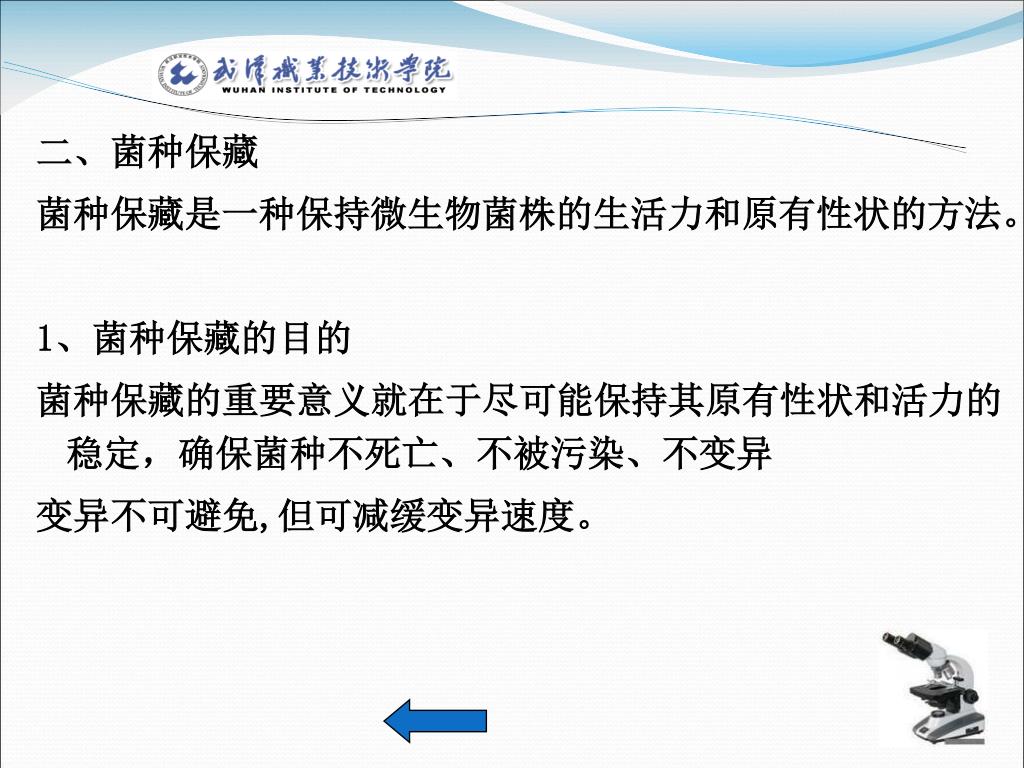 武汉职业技术学院
WUHAN INSTITUTE OF TECHNOLOGY

二、菌种保藏

菌种保藏是一种保持微生物菌株的生活力和原有性状的方法。

1、菌种保藏的目的

菌种保藏的重要意义就在于尽可能保持其原有性状和活力的稳定，确保菌种不死亡、不被污染、不变异

变异不可避免,但可减缓变异速度。